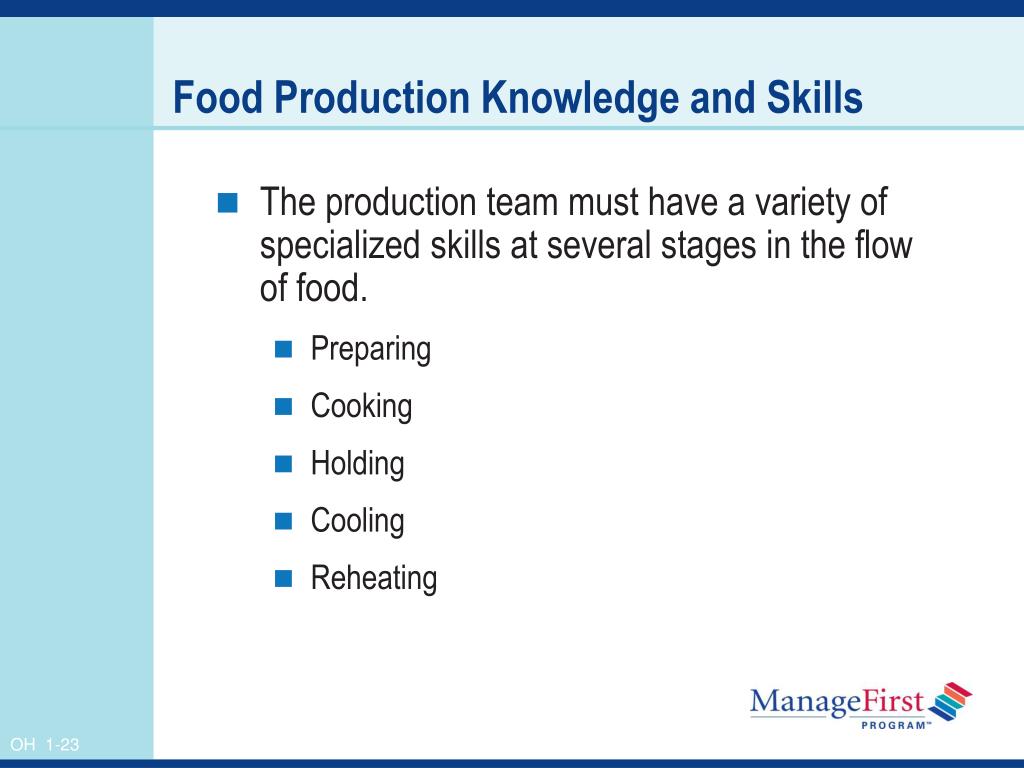 Food Production Knowledge and Skills

The production team must have a variety of specialized skills at several stages in the flow of food.

Preparing

Cooking

Holding

Cooling

Reheating

ManageFirst PROGRAM™

OH 1-23